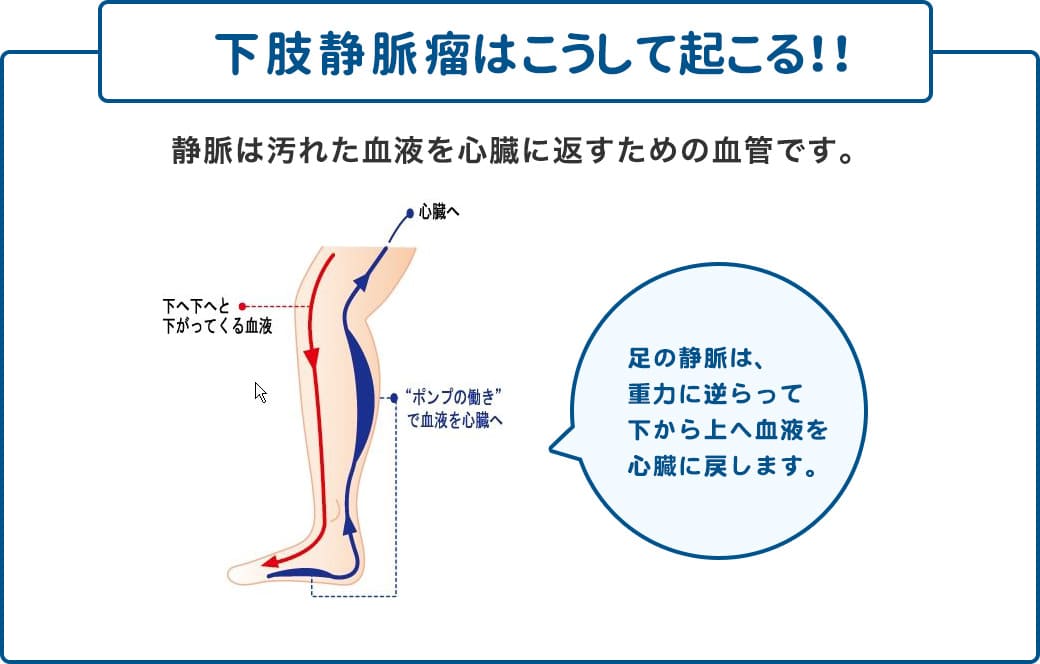 下肢静脈瘤はこうして起こる!!

静脈は汚れた血液を心臓に返すための血管です。

心臓へ

下へ下へと
下がってくる血液

“ポンプの働き”
で血液を心臓へ

足の静脈は、
重力に逆らって
下から上へ血液を
心臓に戻します。